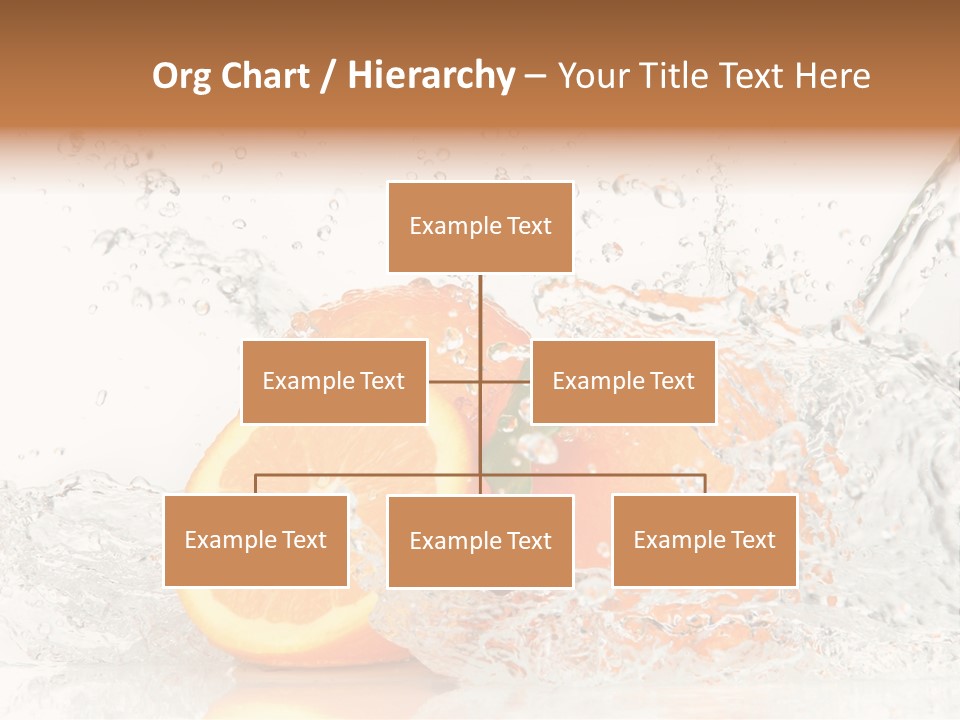 Org Chart / Hierarchy – Your Title Text Here

Example Text

Example Text

Example Text

Example Text

Example Text

Example Text